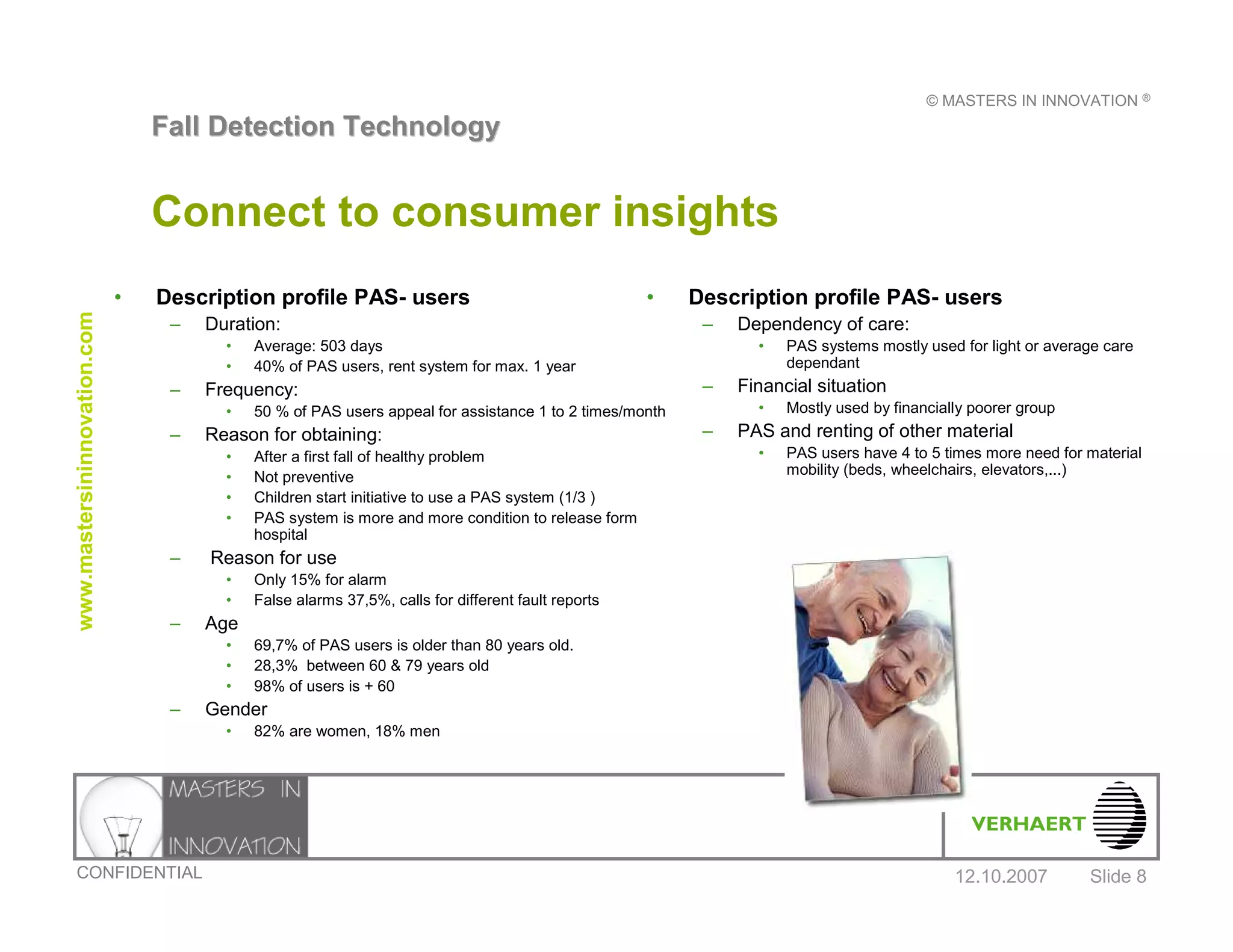 © MASTERS IN INNOVATION ®

Fall Detection Technology

Connect to consumer insights

www.mastersininnovation.com

• Description profile PAS- users
– Duration:
• Average: 503 days
• 40% of PAS users, rent system for max. 1 year
– Frequency:
• 50 % of PAS users appeal for assistance 1 to 2 times/month
– Reason for obtaining:
• After a first fall of healthy problem
• Not preventive
• Children start initiative to use a PAS system (1/3 )
• PAS system is more and more condition to release form hospital
– Reason for use
• Only 15% for alarm
• False alarms 37,5%, calls for different fault reports
– Age
• 69,7% of PAS users is older than 80 years old.
• 28,3% between 60 & 79 years old
• 98% of users is + 60
– Gender
• 82% are women, 18% men

• Description profile PAS- users
– Dependency of care:
• PAS systems mostly used for light or average care dependant
– Financial situation
• Mostly used by financially poorer group
– PAS and renting of other material
• PAS users have 4 to 5 times more need for material mobility (beds, wheelchairs, elevators,...)

MASTERS IN INNOVATION

VERHAERT

CONFIDENTIAL

12.10.2007 Slide 8